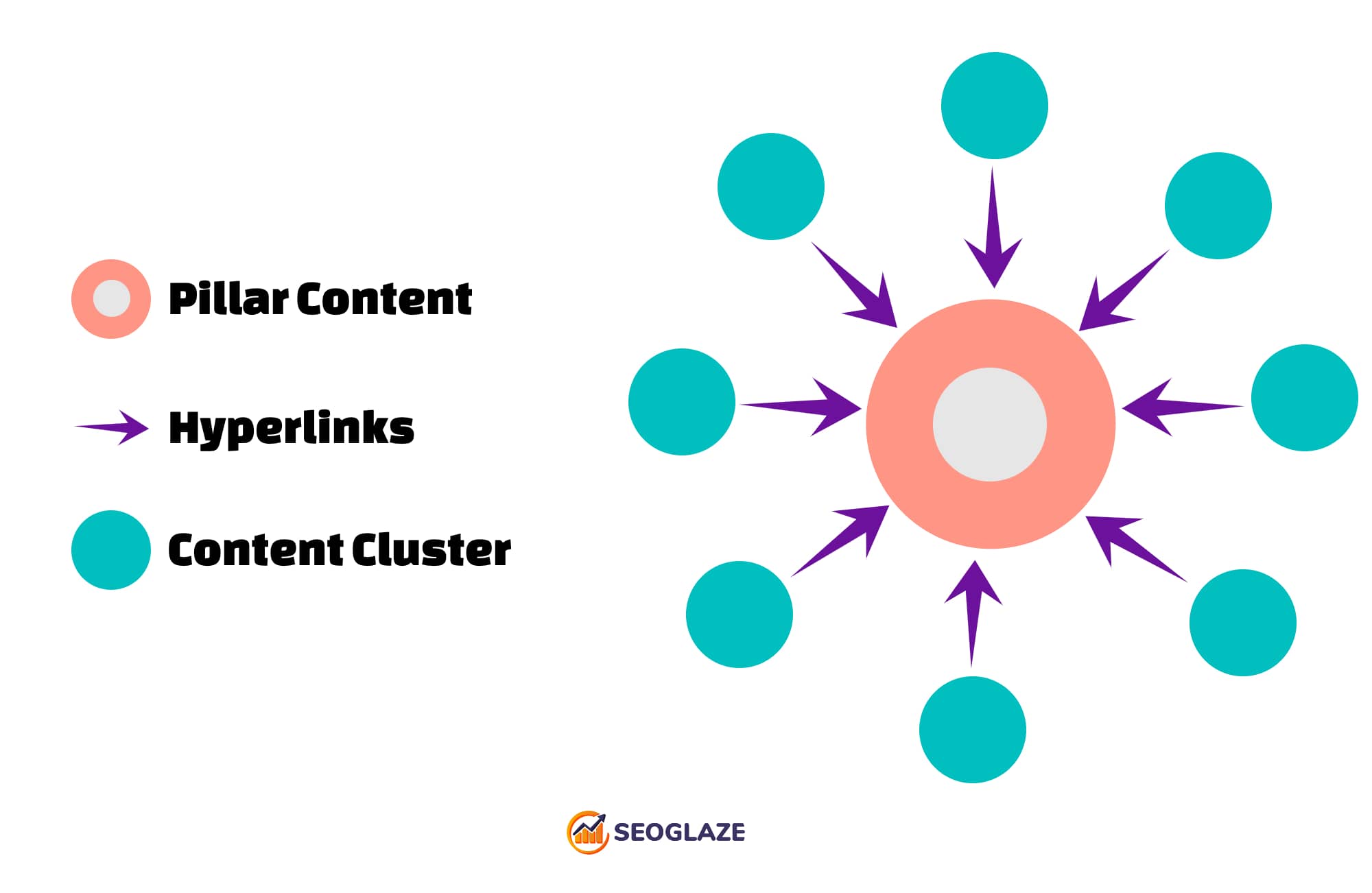 Pillar Content

Hyperlinks

Content Cluster

SEOGLAZE